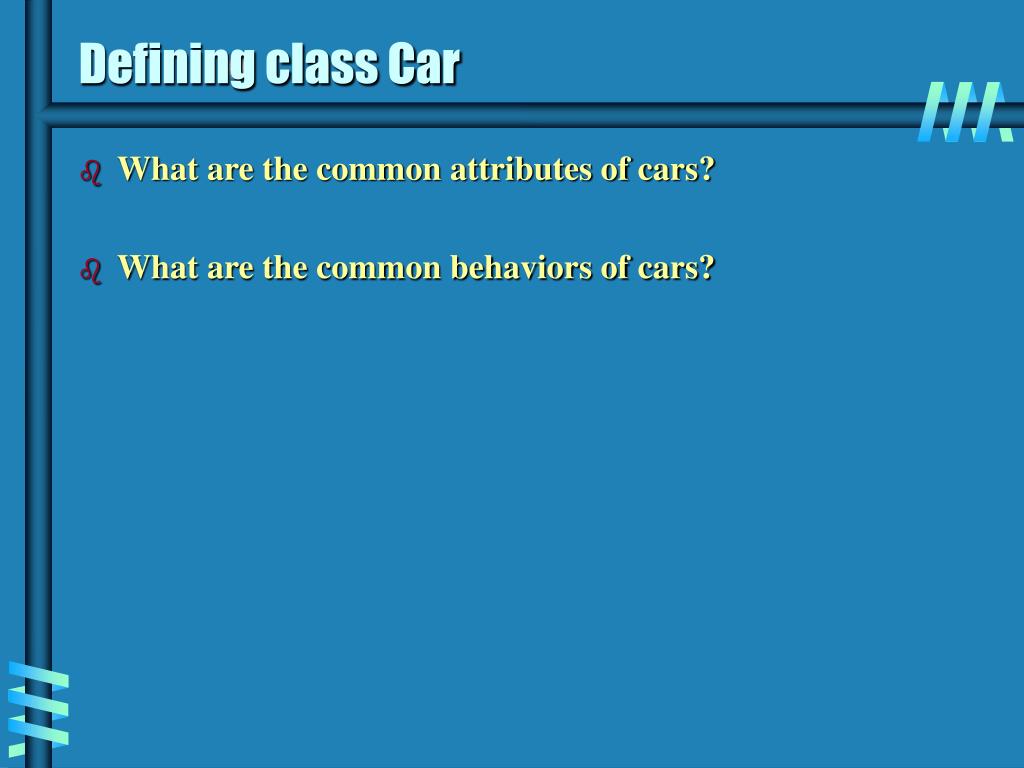 Defining class Car

What are the common attributes of cars?

What are the common behaviors of cars?